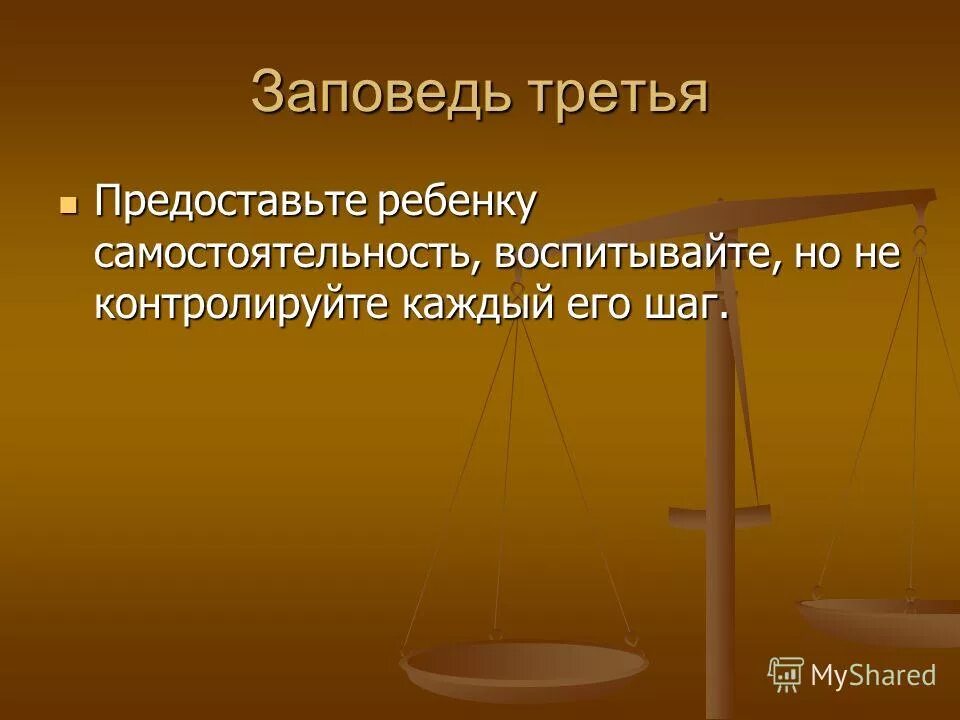 Заповедь третья

Предоставьте ребенку самостоятельность, воспитывайте, но не контролируйте каждый его шаг.

MyShared